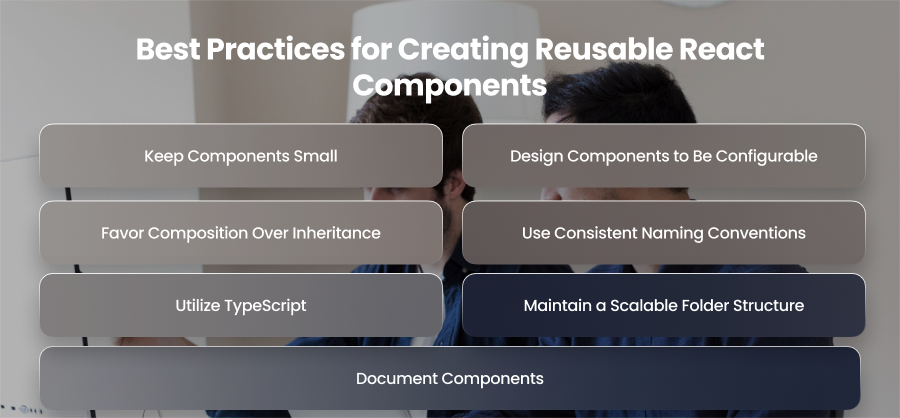 Best Practices for Creating Reusable React Components

Keep Components Small

Design Components to Be Configurable

Favor Composition Over Inheritance

Use Consistent Naming Conventions

Utilize TypeScript

Maintain a Scalable Folder Structure

Document Components